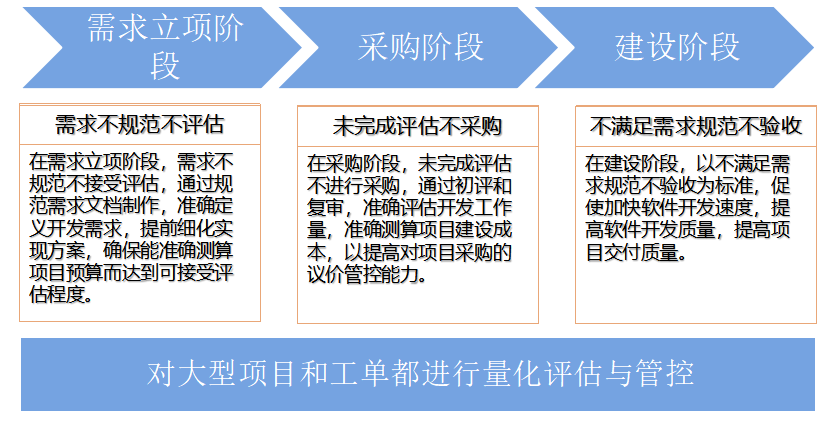 需求立项阶段

采购阶段

建设阶段

需求不规范不评估

在需求立项阶段，需求不规范不接受评估，通过规范需求文档制作，准确定义开发需求，提前细化实现方案，确保能准确测算项目预算而达到可接受评估程度。

未完成评估不采购

在采购阶段，未完成评估不进行采购，通过初评和复审，准确评估开发工作量，准确测算项目建设成本，以提高对项目采购的议价管控能力。

不满足需求规范不验收

在建设阶段，以不满足需求规范不验收为标准，促使加快软件开发速度，提高软件开发质量，提高项目交付质量。

对大型项目和工单都进行量化评估与管控